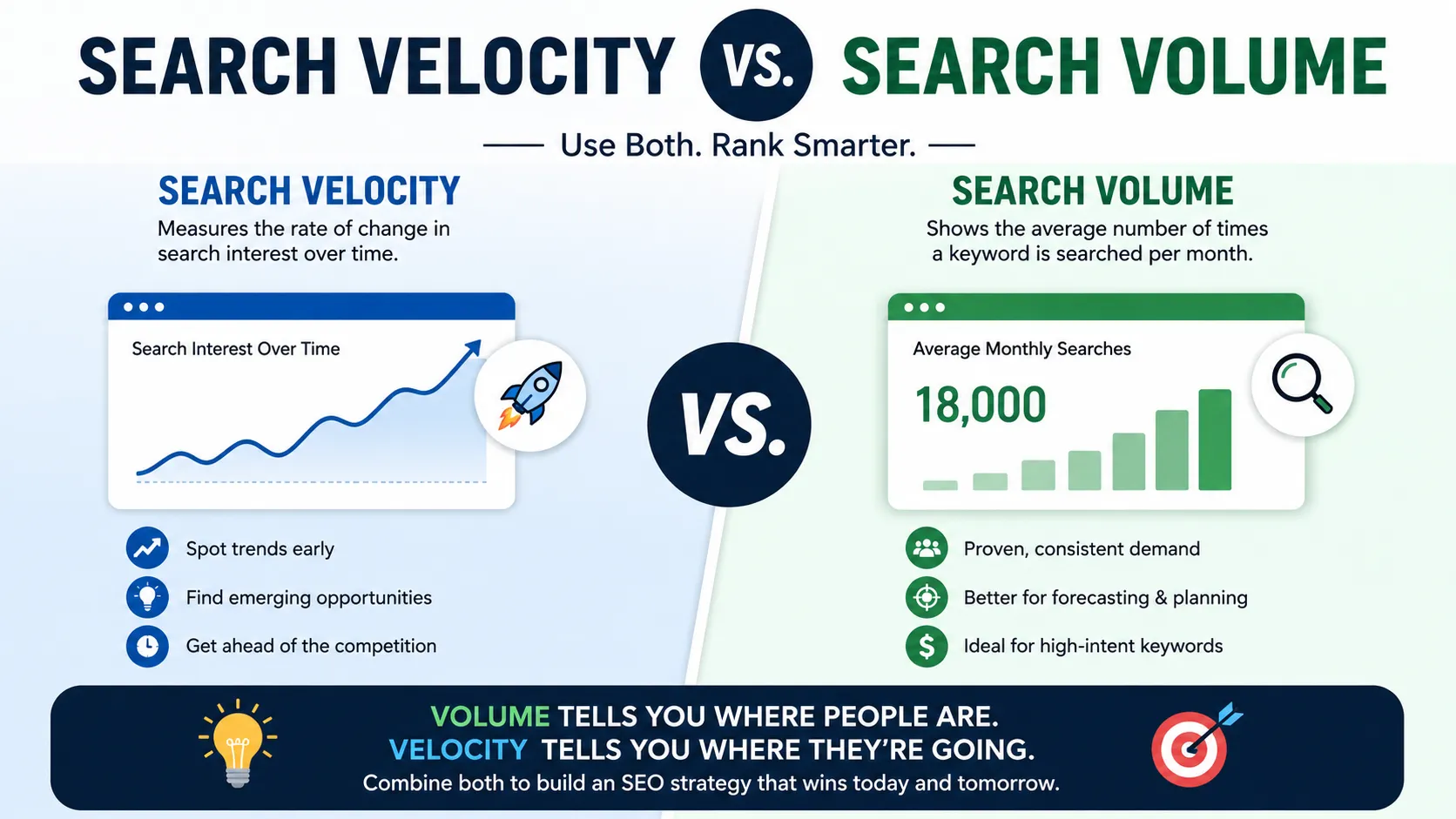 SEARCH VELOCITY VS. SEARCH VOLUME

Use Both. Rank Smarter.

SEARCH VELOCITY
Measures the rate of change in search interest over time.

Search Interest Over Time

Spot trends early
Find emerging opportunities
Get ahead of the competition

VS.

SEARCH VOLUME
Shows the average number of times a keyword is searched per month.

Average Monthly Searches
18,000

Proven, consistent demand
Better for forecasting & planning
Ideal for high-intent keywords

VOLUME TELLS YOU WHERE PEOPLE ARE.
VELOCITY TELLS YOU WHERE THEY'RE GOING.
Combine both to build an SEO strategy that wins today and tomorrow.